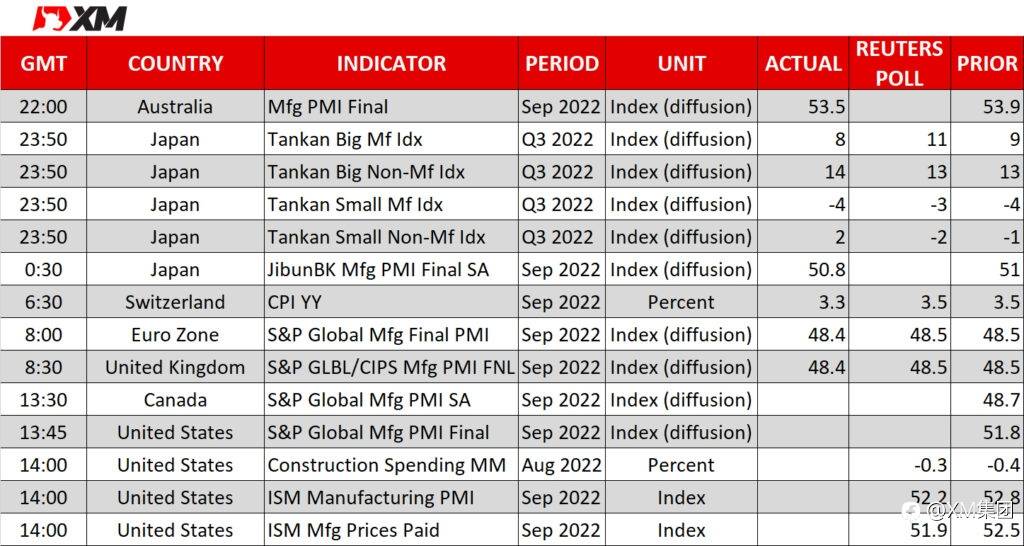 XM

| GMT | COUNTRY | INDICATOR | PERIOD | UNIT | ACTUAL | REUTERS POLL | PRIOR |
|---|---|---|---|---|---|---|---|
| 22:00 | Australia | Mfg PMI Final | Sep 2022 | Index (diffusion) | 53.5 | | 53.9 |
| 23:50 | Japan | Tankan Big Mf Idx | Q3 2022 | Index (diffusion) | 8 | 11 | 9 |
| 23:50 | Japan | Tankan Big Non-Mf Idx | Q3 2022 | Index (diffusion) | 14 | 13 | 13 |
| 23:50 | Japan | Tankan Small Mf Idx | Q3 2022 | Index (diffusion) | -4 | -3 | -4 |
| 23:50 | Japan | Tankan Small Non-Mf Idx | Q3 2022 | Index (diffusion) | 2 | -2 | -1 |
| 0:30 | Japan | JibunBK Mfg PMI Final SA | Sep 2022 | Index (diffusion) | 50.8 | | 51 |
| 6:30 | Switzerland | CPI YY | Sep 2022 | Percent | 3.3 | 3.5 | 3.5 |
| 8:00 | Euro Zone | S&P Global Mfg Final PMI | Sep 2022 | Index (diffusion) | 48.4 | 48.5 | 48.5 |
| 8:30 | United Kingdom | S&P GLBL/CIPS Mfg PMI FNL | Sep 2022 | Index (diffusion) | 48.4 | 48.5 | 48.5 |
| 13:30 | Canada | S&P Global Mfg PMI SA | Sep 2022 | Index (diffusion) | | | 48.7 |
| 13:45 | United States | S&P Global Mfg PMI Final | Sep 2022 | Index (diffusion) | | | 51.8 |
| 14:00 | United States | Construction Spending MM | Aug 2022 | Percent | | -0.3 | -0.4 |
| 14:00 | United States | ISM Manufacturing PMI | Sep 2022 | Index | | 52.2 | 52.8 |
| 14:00 | United States | ISM Mfg Prices Paid | Sep 2022 | Index | | 51.9 | 52.5 |

@XM集团